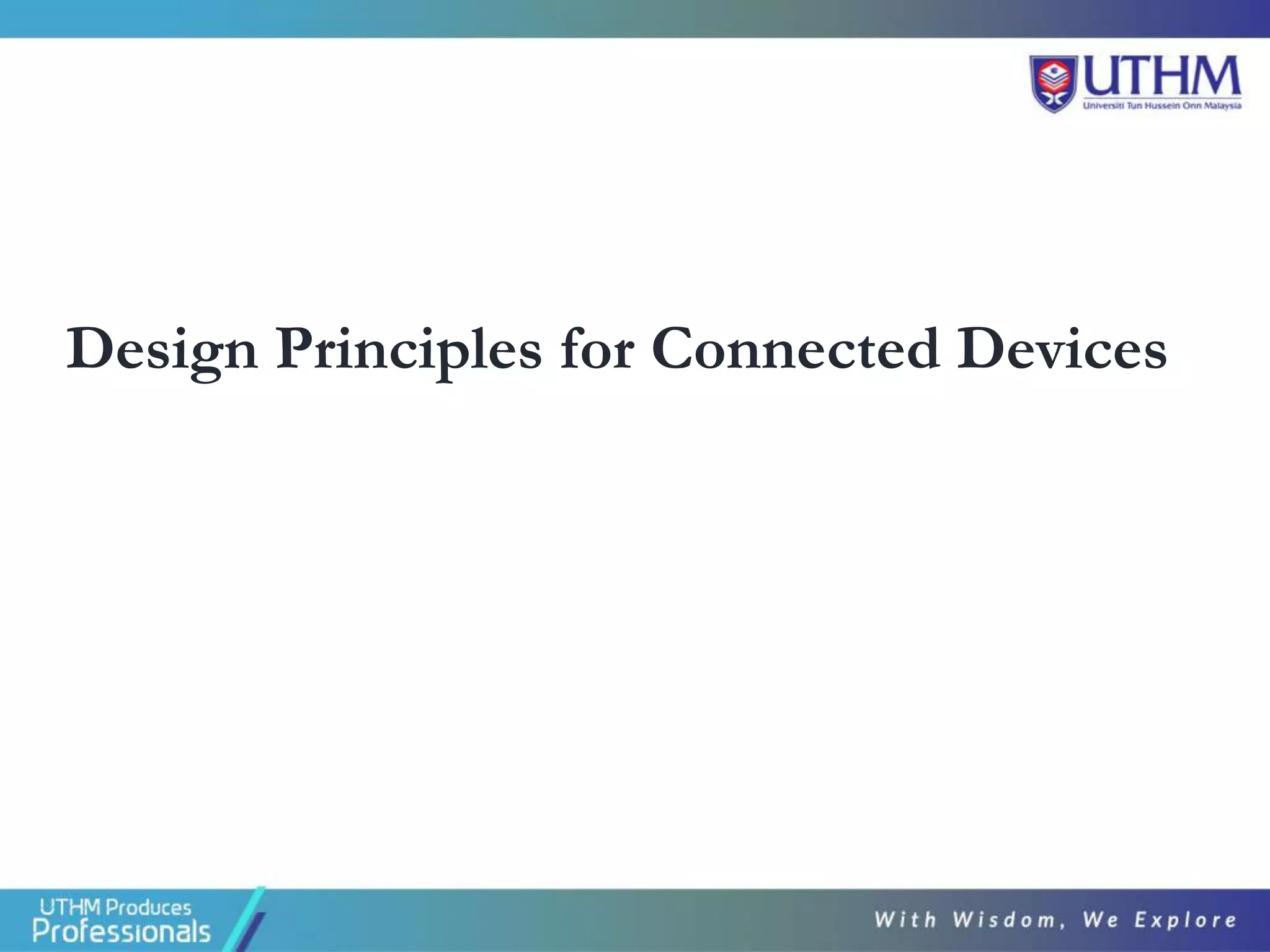 UTHM
Universiti Tun Hussein Onn Malaysia

Design Principles for Connected Devices

UTHM Produces
Professionals

With Wisdom, We Explore